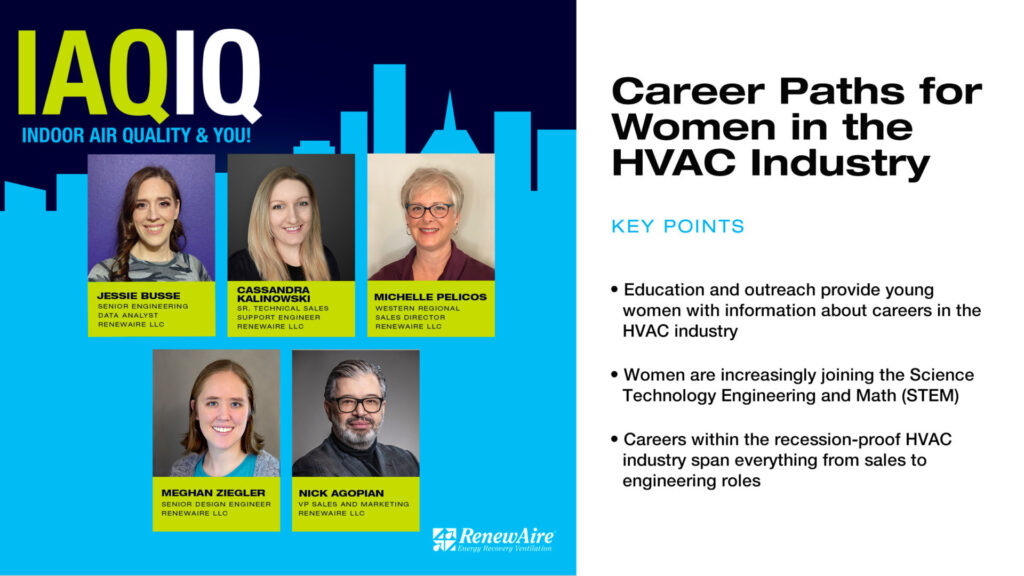 IAQIQ
INDOOR AIR QUALITY & YOU!

JESSIE BUSSE
SENIOR ENGINEERING DATA ANALYST
RENEWAIRE LLC

CASSANDRA KALINOWSKI
SR. TECHNICAL SALES SUPPORT ENGINEER
RENEWAIRE LLC

MICHELLE PELICOS
WESTERN REGIONAL SALES DIRECTOR
RENEWAIRE LLC

MEGHAN ZIEGLER
SENIOR DESIGN ENGINEER
RENEWAIRE LLC

NICK AGOPIAN
VP SALES AND MARKETING
RENEWAIRE LLC

RenewAire
Energy Recovery Ventilation

Career Paths for Women in the HVAC Industry

KEY POINTS

• Education and outreach provide young women with information about careers in the HVAC industry

• Women are increasingly joining the Science Technology Engineering and Math (STEM)

• Careers within the recession-proof HVAC industry span everything from sales to engineering roles